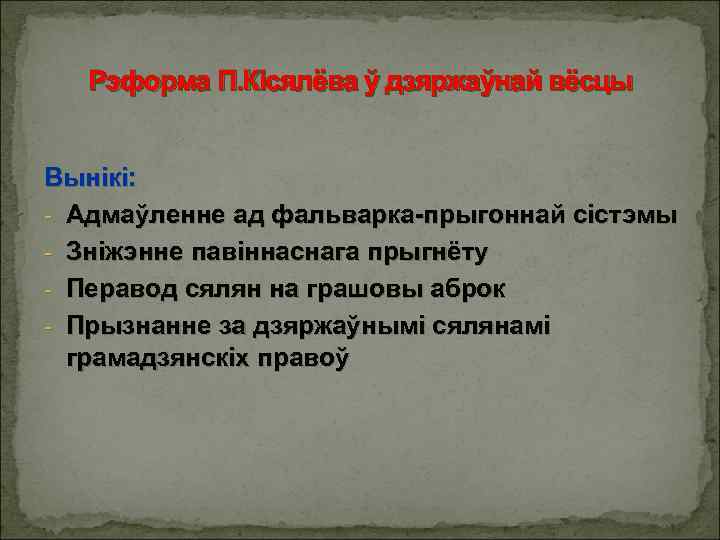 Рэформа П.Кісялёва ў дзяржаўнай вёсцы

Вынікі:
- Адмаўленне ад фальварка-прыгоннай сістэмы
- Зніжэнне павіннаснага прыгнёту
- Перавод сялян на грашовы аброк
- Прызнанне за дзяржаўнымі сялянамі грамадзянскіх правоў